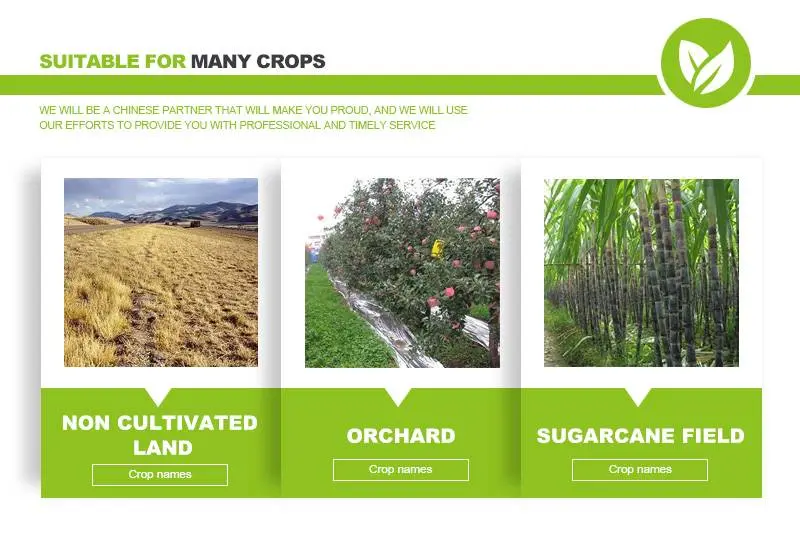 SUITABLE FOR MANY CROPS

WE WILL BE A CHINESE PARTNER THAT WILL MAKE YOU PROUD, AND WE WILL USE OUR EFFORTS TO PROVIDE YOU WITH PROFESSIONAL AND TIMELY SERVICE

NON CULTIVATED LAND

Crop names

ORCHARD

Crop names

SUGARCANE FIELD

Crop names